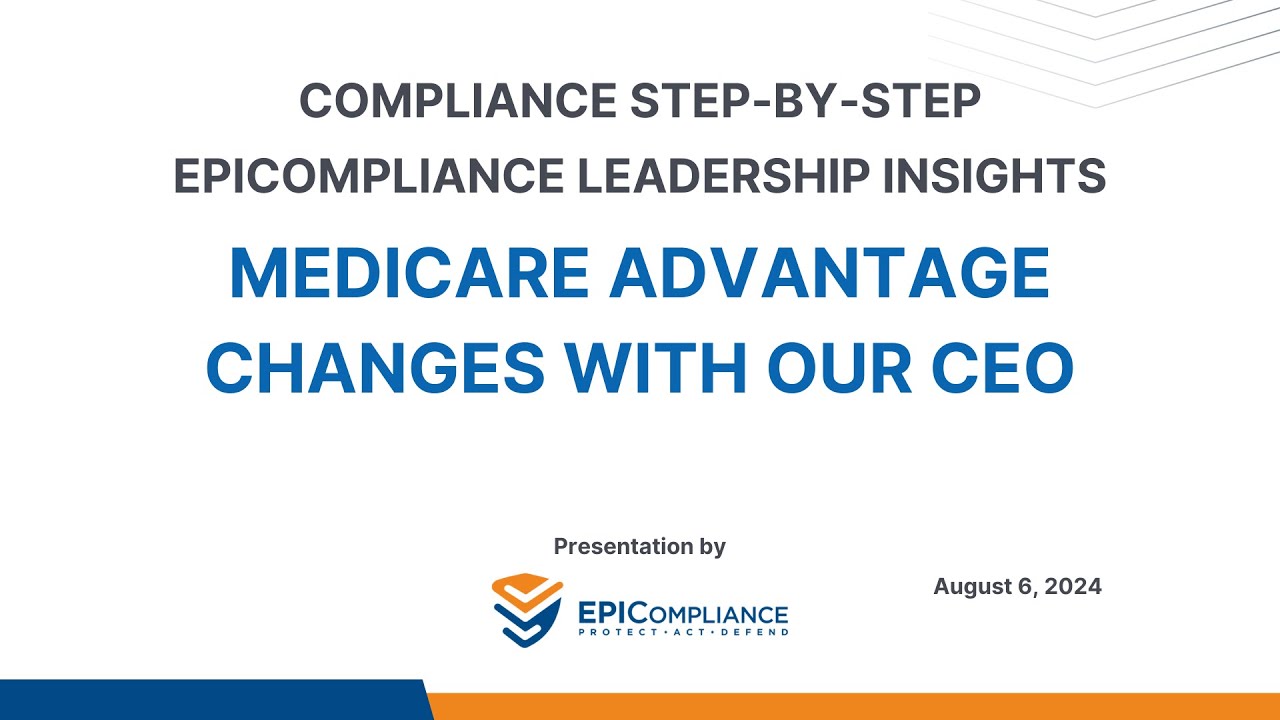 COMPLIANCE STEP-BY-STEP
EPICOMPLIANCE LEADERSHIP INSIGHTS

MEDICARE ADVANTAGE CHANGES WITH OUR CEO

Presentation by

EPICOMPLIANCE
PROTECT • ACT • DEFEND

August 6, 2024